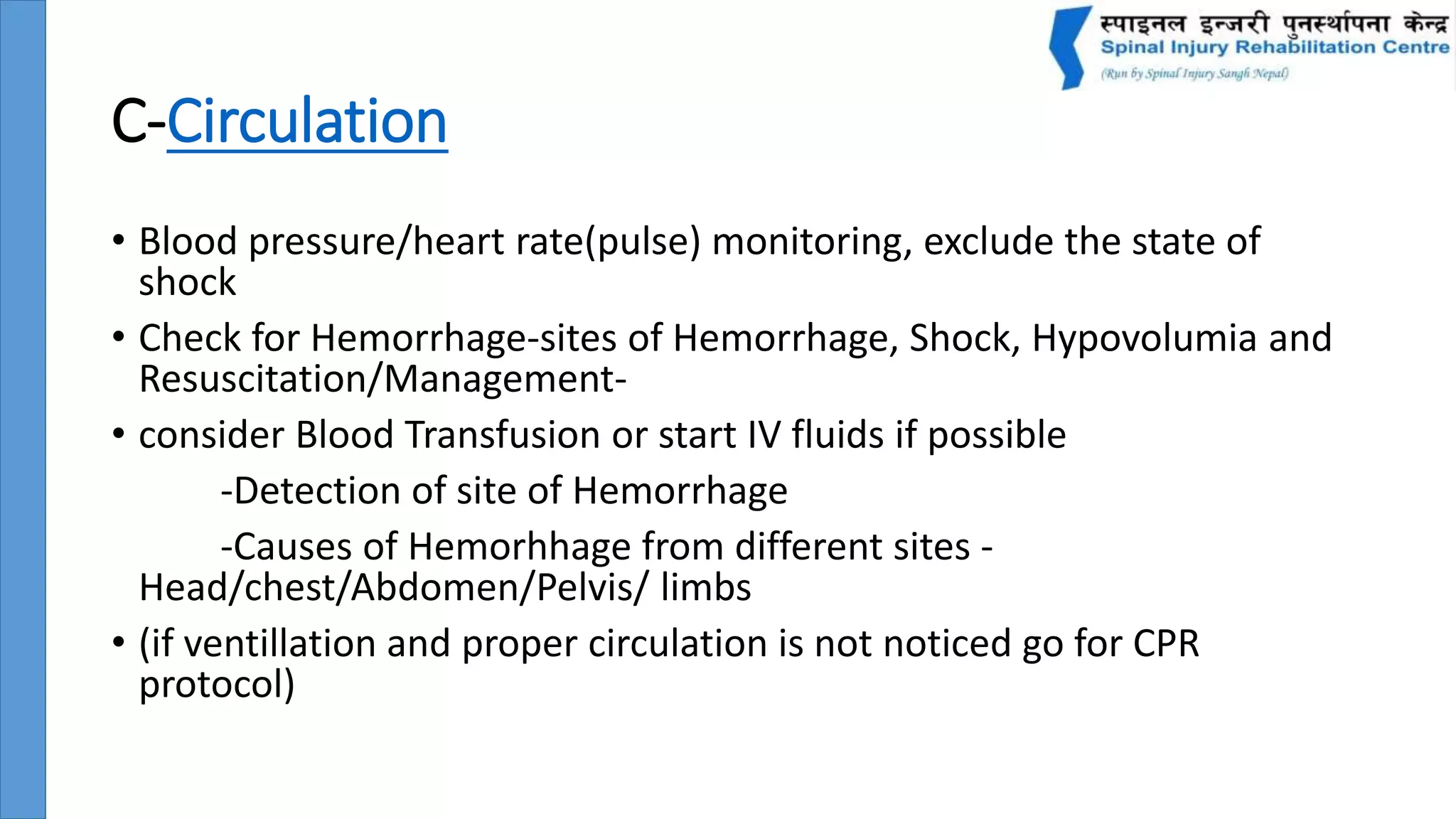 स्पाइनल इन्जरी पुनर्स्थापना केन्द्र
Spinal Injury Rehabilitation Centre
(Run by Spinal Injury Sangh Nepal)

C-Circulation

• Blood pressure/heart rate(pulse) monitoring, exclude the state of shock

• Check for Hemorrhage-sites of Hemorrhage, Shock, Hypovolumia and Resuscitation/Management-

• consider Blood Transfusion or start IV fluids if possible

-Detection of site of Hemorrhage

-Causes of Hemorhhage from different sites - Head/chest/Abdomen/Pelvis/ limbs

• (if ventillation and proper circulation is not noticed go for CPR protocol)